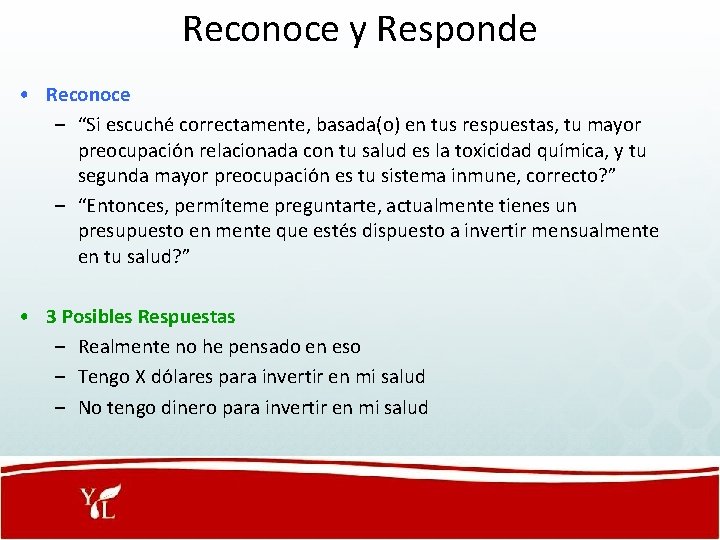 Reconoce y Responde

• Reconoce
– “Si escuché correctamente, basada(o) en tus respuestas, tu mayor preocupación relacionada con tu salud es la toxicidad química, y tu segunda mayor preocupación es tu sistema inmune, correcto?”
– “Entonces, permíteme preguntarte, actualmente tienes un presupuesto en mente que estés dispuesto a invertir mensualmente en tu salud?”

• 3 Posibles Respuestas
– Realmente no he pensado en eso
– Tengo X dólares para invertir en mi salud
– No tengo dinero para invertir en mi salud

YL